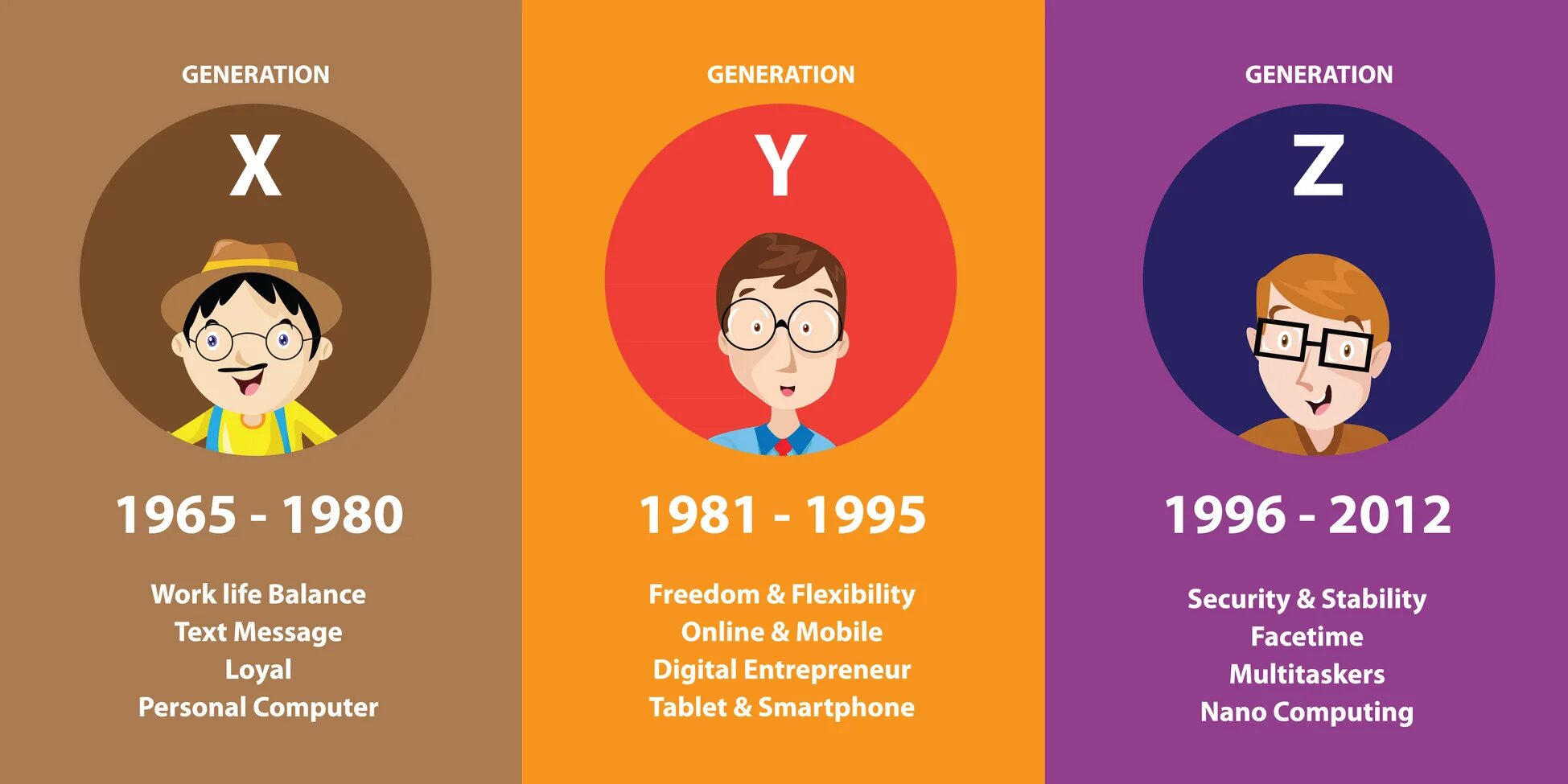 GENERATION

X

1965 - 1980

Work life Balance
Text Message
Loyal
Personal Computer

GENERATION

Y

1981 - 1995

Freedom & Flexibility
Online & Mobile
Digital Entrepreneur
Tablet & Smartphone

GENERATION

Z

1996 - 2012

Security & Stability
Facetime
Multitaskers
Nano Computing